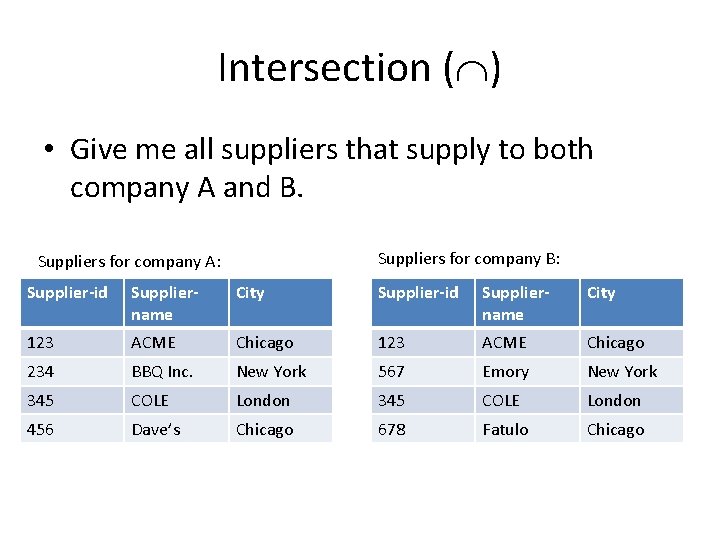 Intersection ($\cap$)

• Give me all suppliers that supply to both company A and B.

Suppliers for company A:

| Supplier-id | Supplier-name | City |
|---|---|---|
| 123 | ACME | Chicago |
| 234 | BBQ Inc. | New York |
| 345 | COLE | London |
| 456 | Dave's | Chicago |

Suppliers for company B:

| Supplier-id | Supplier-name | City |
|---|---|---|
| 123 | ACME | Chicago |
| 567 | Emory | New York |
| 345 | COLE | London |
| 678 | Fatulo | Chicago |